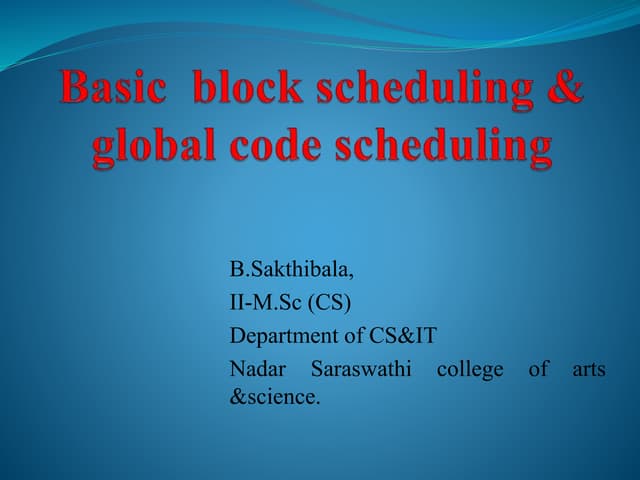 Basic block scheduling & global code scheduling

B.Sakthibala,
II-M.Sc (CS)
Department of CS&IT
Nadar Saraswathi college of arts &science.